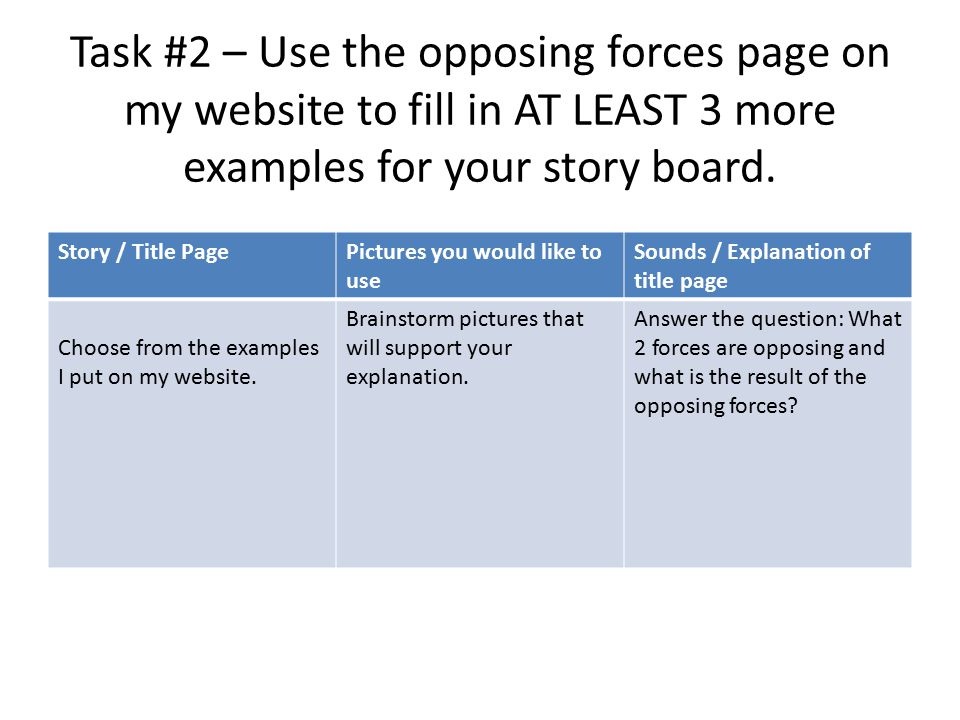 Task #2 – Use the opposing forces page on my website to fill in AT LEAST 3 more examples for your story board.

| Story / Title Page | Pictures you would like to use | Sounds / Explanation of title page |
|---|---|---|
| Choose from the examples I put on my website. | Brainstorm pictures that will support your explanation. | Answer the question: What 2 forces are opposing and what is the result of the opposing forces? |